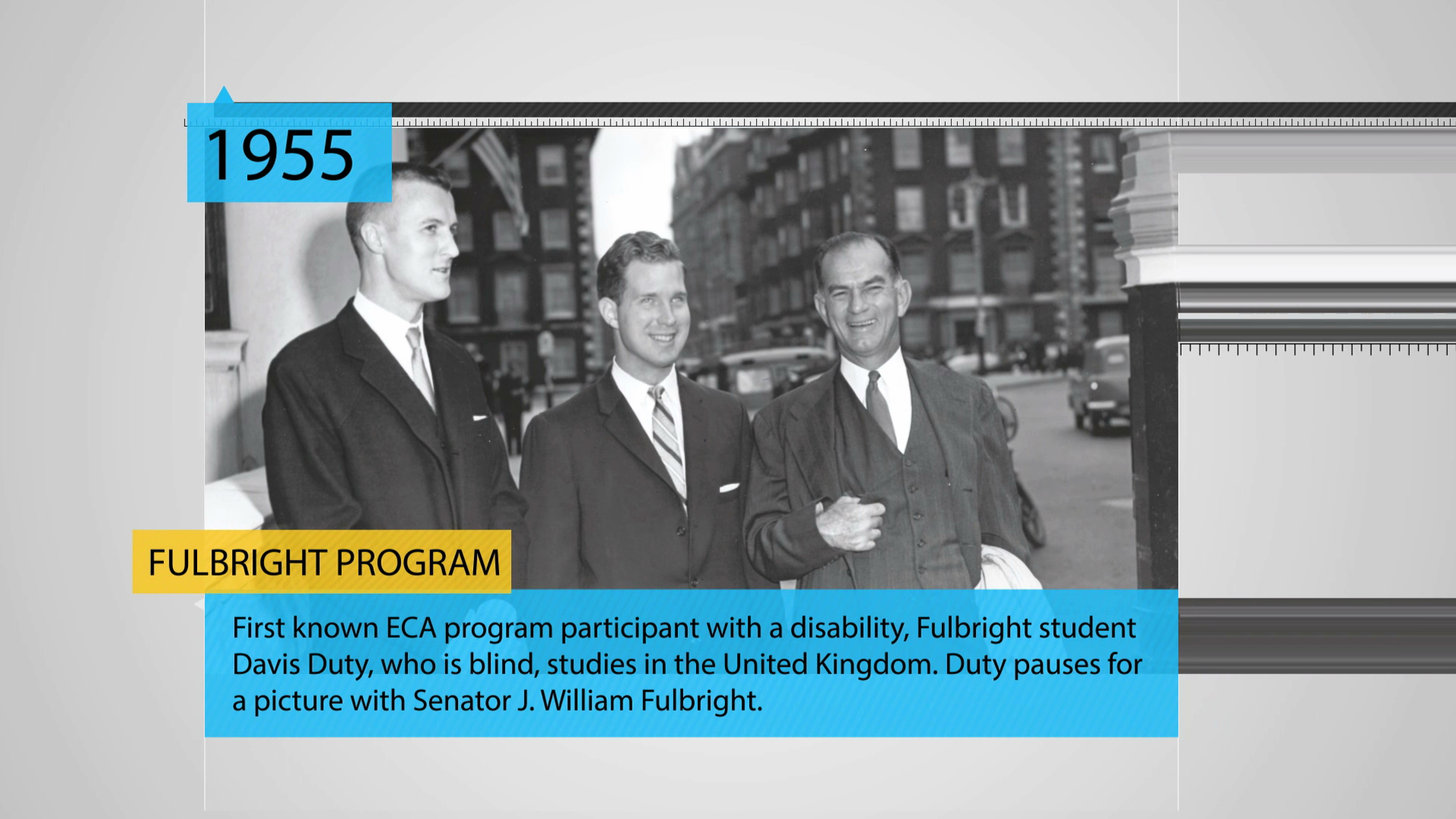 1955

FULBRIGHT PROGRAM

First known ECA program participant with a disability, Fulbright student Davis Duty, who is blind, studies in the United Kingdom. Duty pauses for a picture with Senator J. William Fulbright.